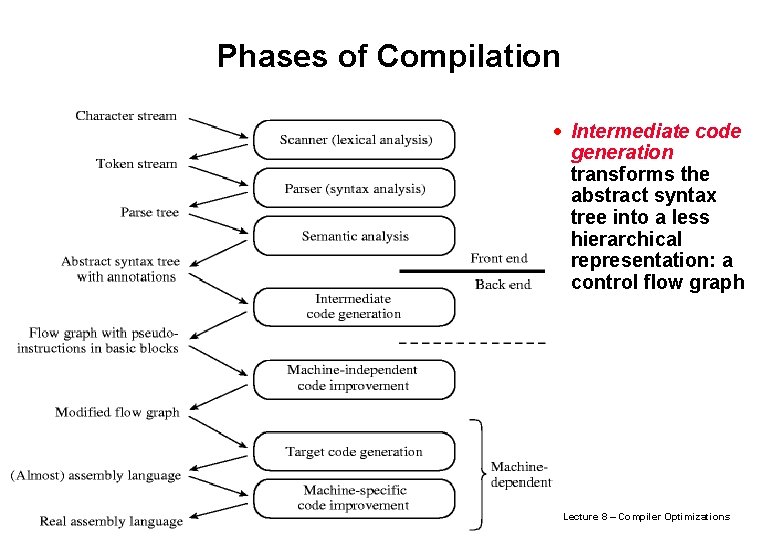 Phases of Compilation

Character stream

Scanner (lexical analysis)

Token stream

Parser (syntax analysis)

Parse tree

Semantic analysis

Abstract syntax tree with annotations

Front end

Back end

Intermediate code generation

Flow graph with pseudo-instructions in basic blocks

Machine-independent code improvement

Modified flow graph

Target code generation

(Almost) assembly language

Machine-specific code improvement

Real assembly language

Machine-dependent

• Intermediate code generation transforms the abstract syntax tree into a less hierarchical representation: a control flow graph

Lecture 8 – Compiler Optimizations